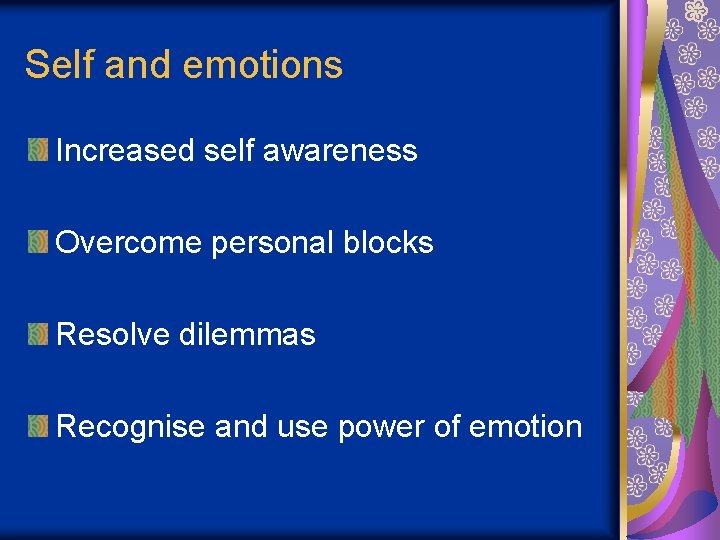 Self and emotions

Increased self awareness

Overcome personal blocks

Resolve dilemmas

Recognise and use power of emotion